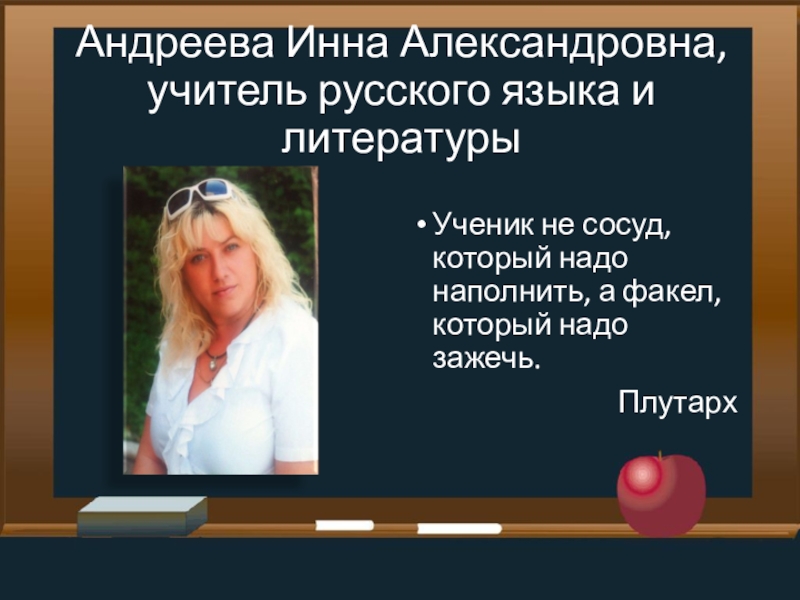 Андреева Инна Александровна, учитель русского языка и литературы

• Ученик не сосуд, который надо наполнить, а факел, который надо зажечь.

Плутарх